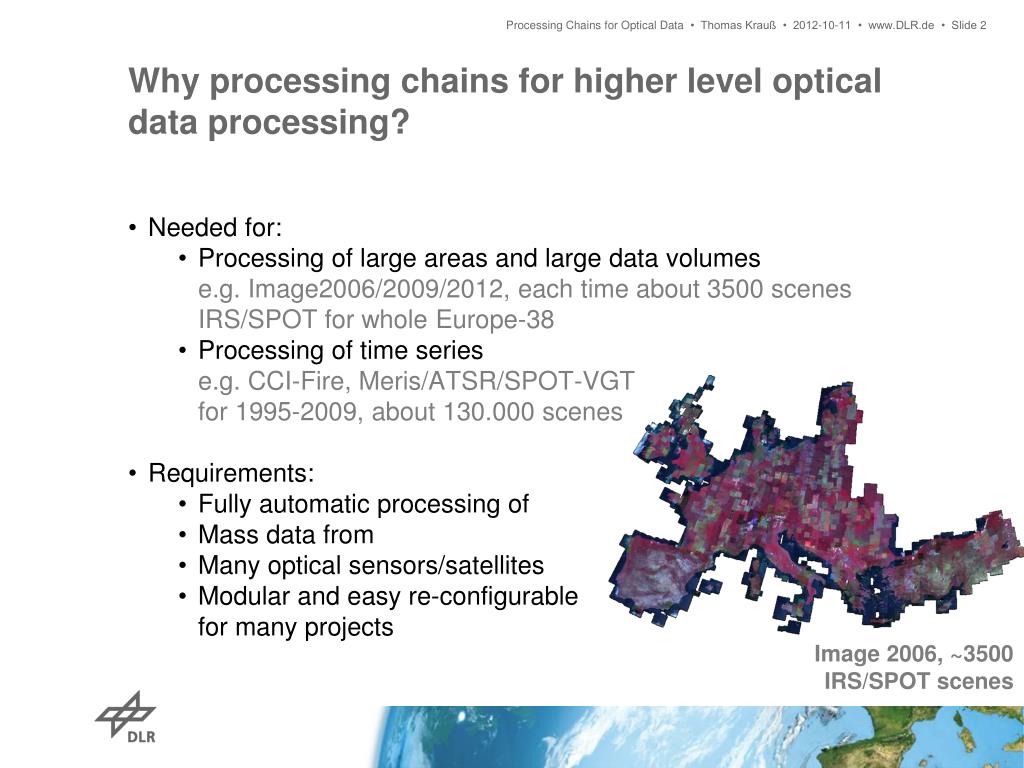 Processing Chains for Optical Data • Thomas Krauß • 2012-10-11 • www.DLR.de • Slide 2

Why processing chains for higher level optical data processing?

• Needed for:
• Processing of large areas and large data volumes
e.g. Image2006/2009/2012, each time about 3500 scenes IRS/SPOT for whole Europe-38
• Processing of time series
e.g. CCI-Fire, Meris/ATSR/SPOT-VGT
for 1995-2009, about 130.000 scenes

• Requirements:
• Fully automatic processing of
• Mass data from
• Many optical sensors/satellites
• Modular and easy re-configurable for many projects

Image 2006, ~3500 IRS/SPOT scenes

DLR